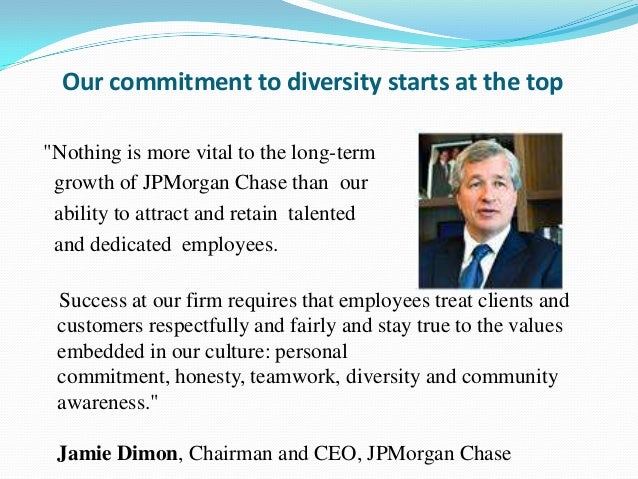 Our commitment to diversity starts at the top

"Nothing is more vital to the long-term growth of JPMorgan Chase than our ability to attract and retain talented and dedicated employees.

Success at our firm requires that employees treat clients and customers respectfully and fairly and stay true to the values embedded in our culture: personal commitment, honesty, teamwork, diversity and community awareness."

Jamie Dimon, Chairman and CEO, JPMorgan Chase